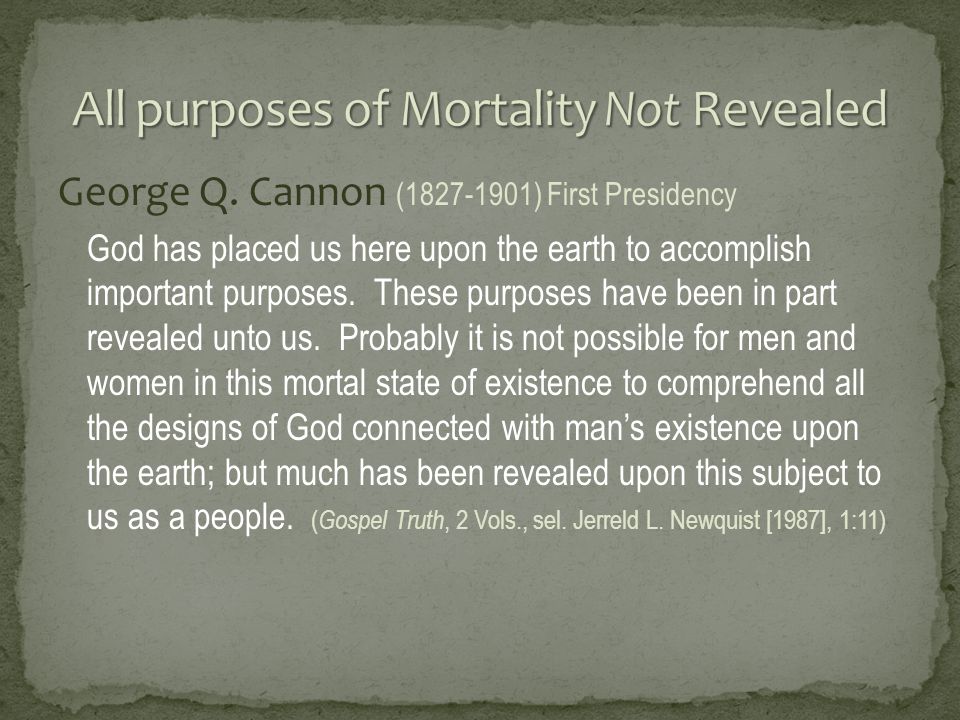 All purposes of Mortality Not Revealed

George Q. Cannon (1827-1901) First Presidency

God has placed us here upon the earth to accomplish important purposes. These purposes have been in part revealed unto us. Probably it is not possible for men and women in this mortal state of existence to comprehend all the designs of God connected with man's existence upon the earth; but much has been revealed upon this subject to us as a people. (Gospel Truth, 2 Vols., sel. Jerreld L. Newquist [1987], 1:11)